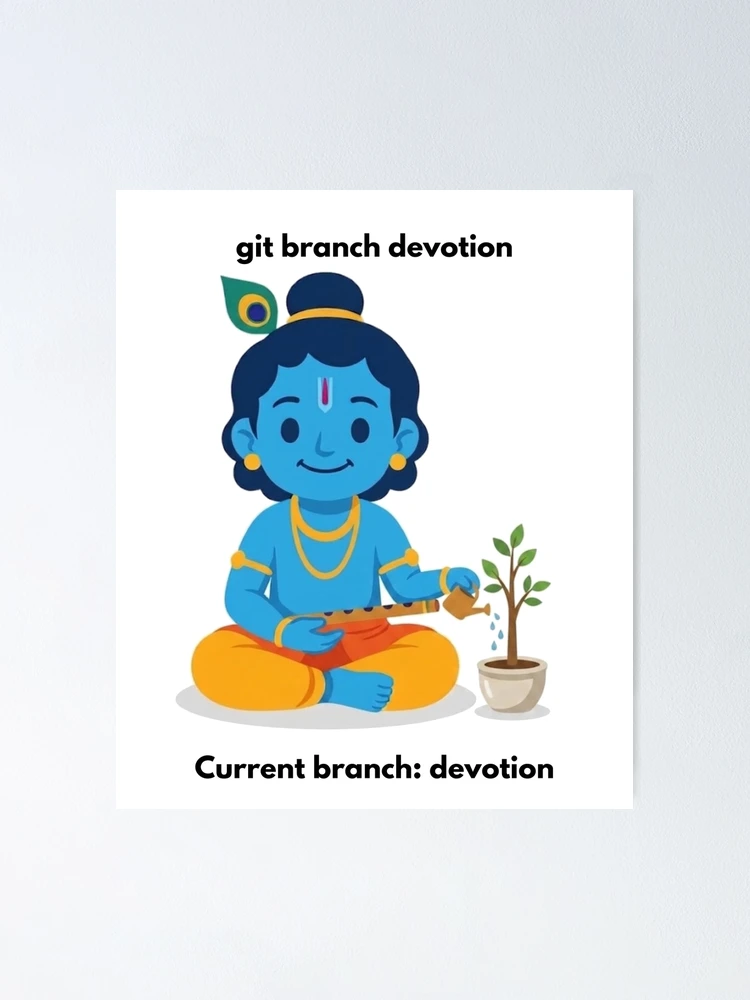 git branch devotion

Current branch: devotion